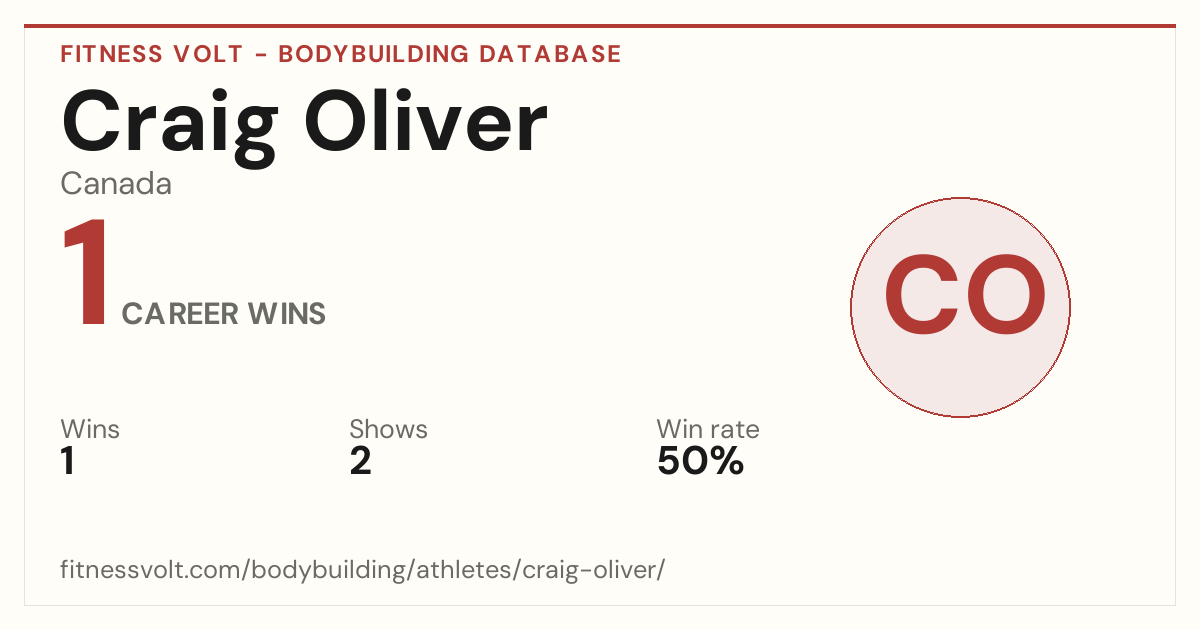 FITNESS VOLT - BODYBUILDING DATABASE

Craig Oliver

Canada

1 CAREER WINS

CO

Wins
1

Shows
2

Win rate
50%

fitnessvolt.com/bodybuilding/athletes/craig-oliver/